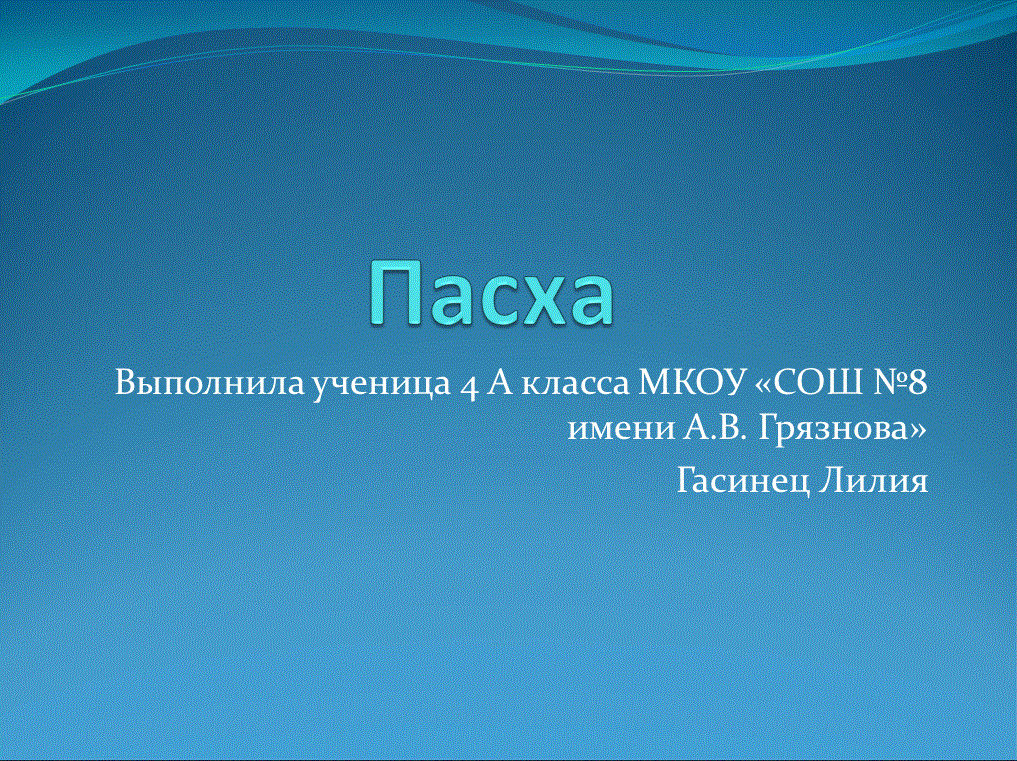 Пасха

Выполнила ученица 4 А класса МКОУ «СОШ №8 имени А.В. Грязнова»

Гасинец Лилия